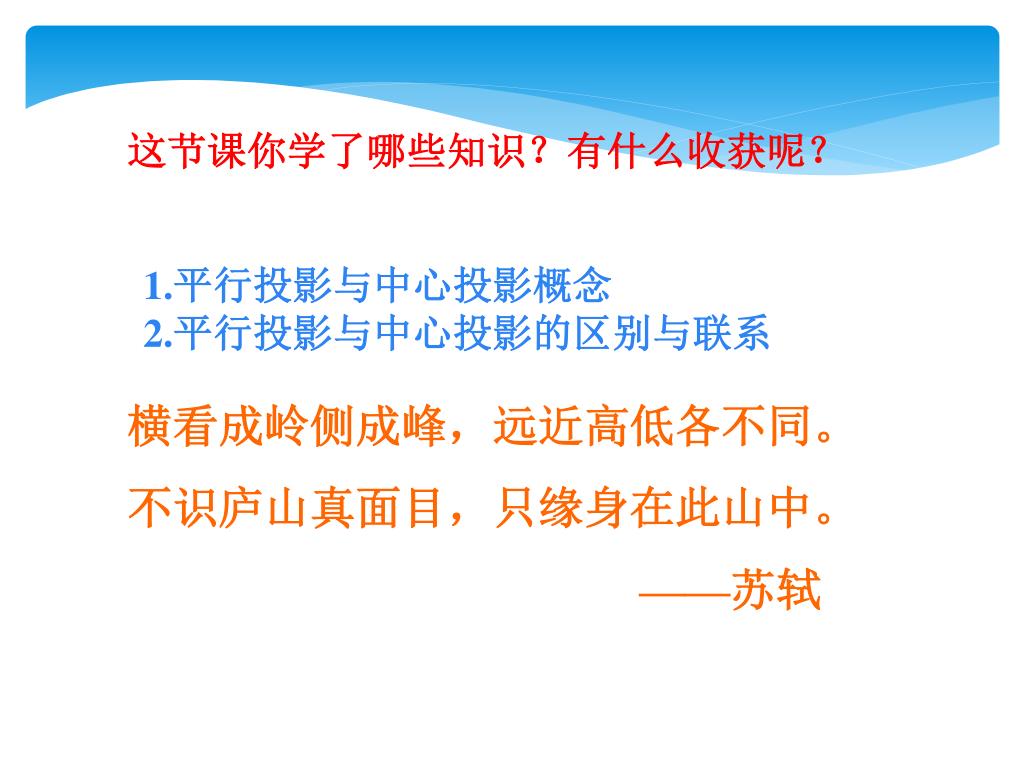 这节课你学了哪些知识？有什么收获呢？

1.平行投影与中心投影概念
2.平行投影与中心投影的区别与联系

横看成岭侧成峰，远近高低各不同。

不识庐山真面目，只缘身在此山中。

——苏轼